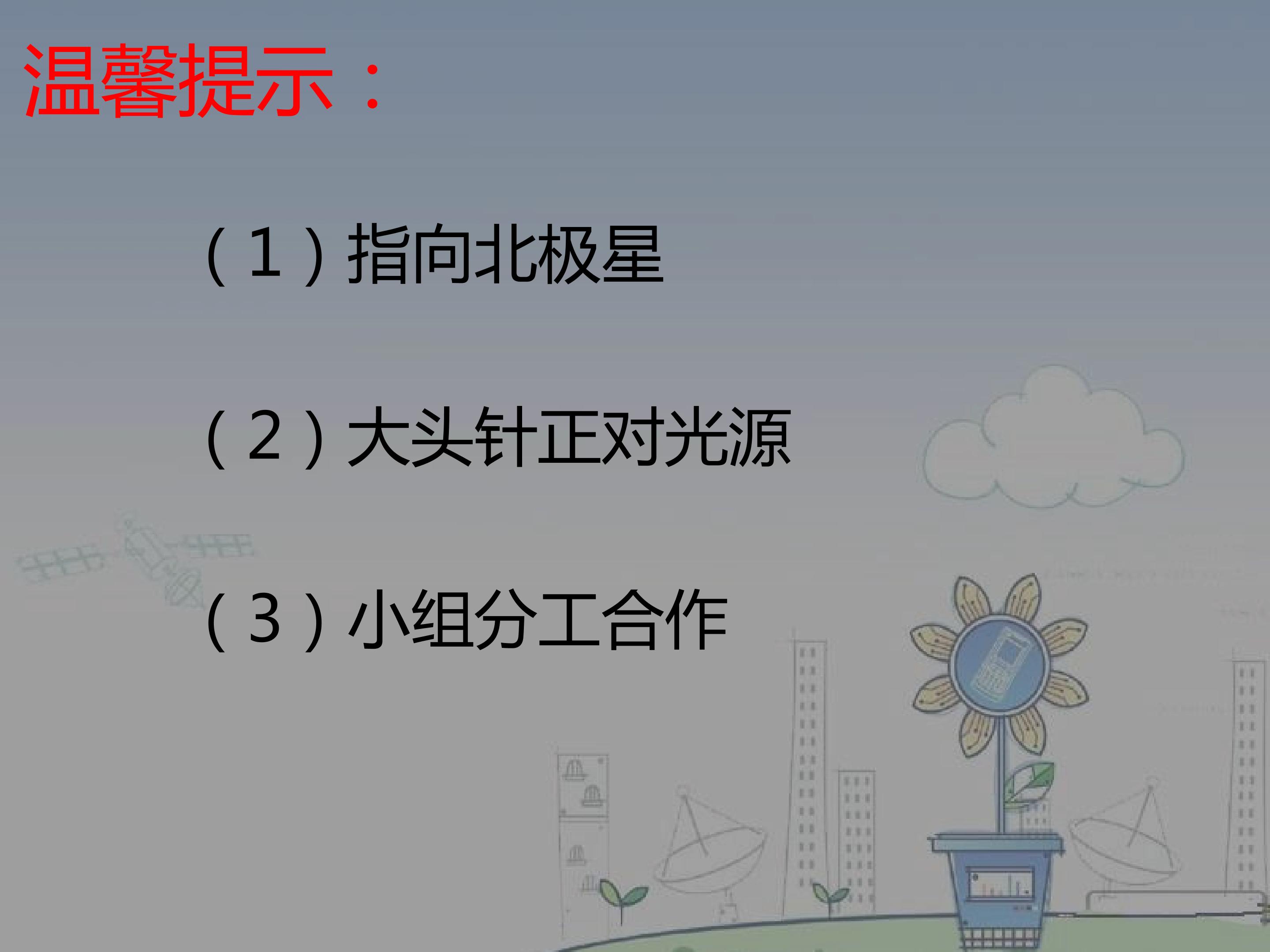 温馨提示：

（1）指向北极星

（2）大头针正对光源

（3）小组分工合作